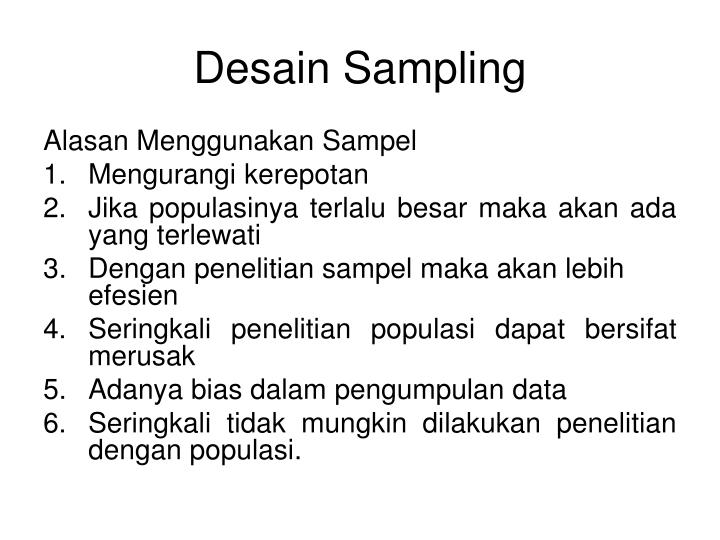 Desain Sampling

Alasan Menggunakan Sampel
1. Mengurangi kerepotan
2. Jika populasinya terlalu besar maka akan ada yang terlewati
3. Dengan penelitian sampel maka akan lebih efesien
4. Seringkali penelitian populasi dapat bersifat merusak
5. Adanya bias dalam pengumpulan data
6. Seringkali tidak mungkin dilakukan penelitian dengan populasi.